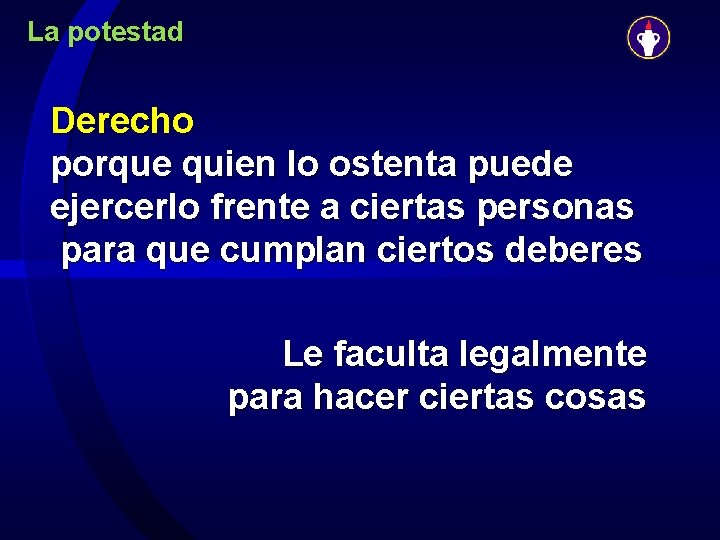 La potestad

Derecho
porque quien lo ostenta puede ejercerlo frente a ciertas personas para que cumplan ciertos deberes

Le faculta legalmente para hacer ciertas cosas